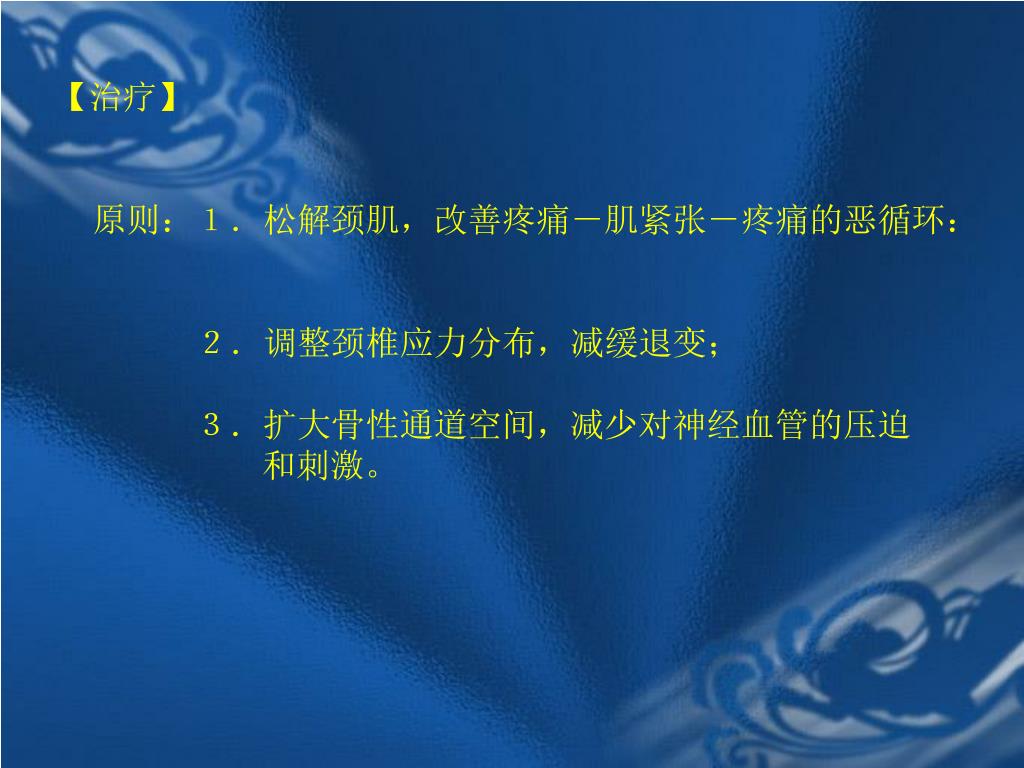 【治疗】

原则：１．松解颈肌，改善疼痛－肌紧张－疼痛的恶循环：

２．调整颈椎应力分布，减缓退变；

３．扩大骨性通道空间，减少对神经血管的压迫和刺激。